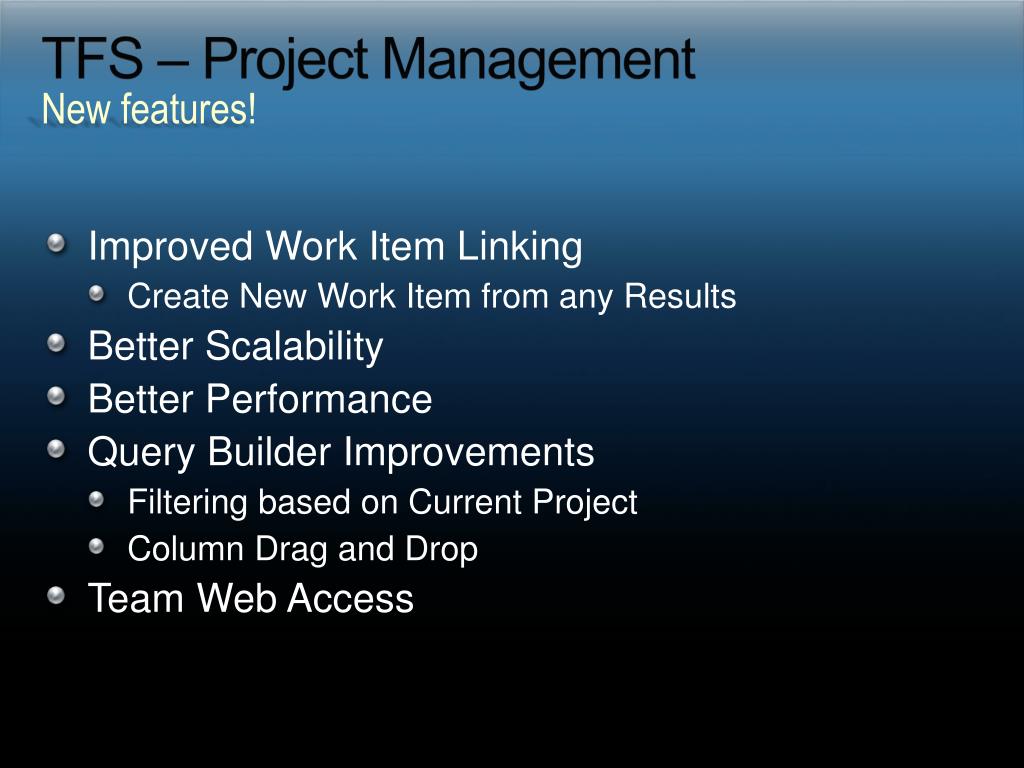 TFS – Project Management
New features!

Improved Work Item Linking
Create New Work Item from any Results
Better Scalability
Better Performance
Query Builder Improvements
Filtering based on Current Project
Column Drag and Drop
Team Web Access